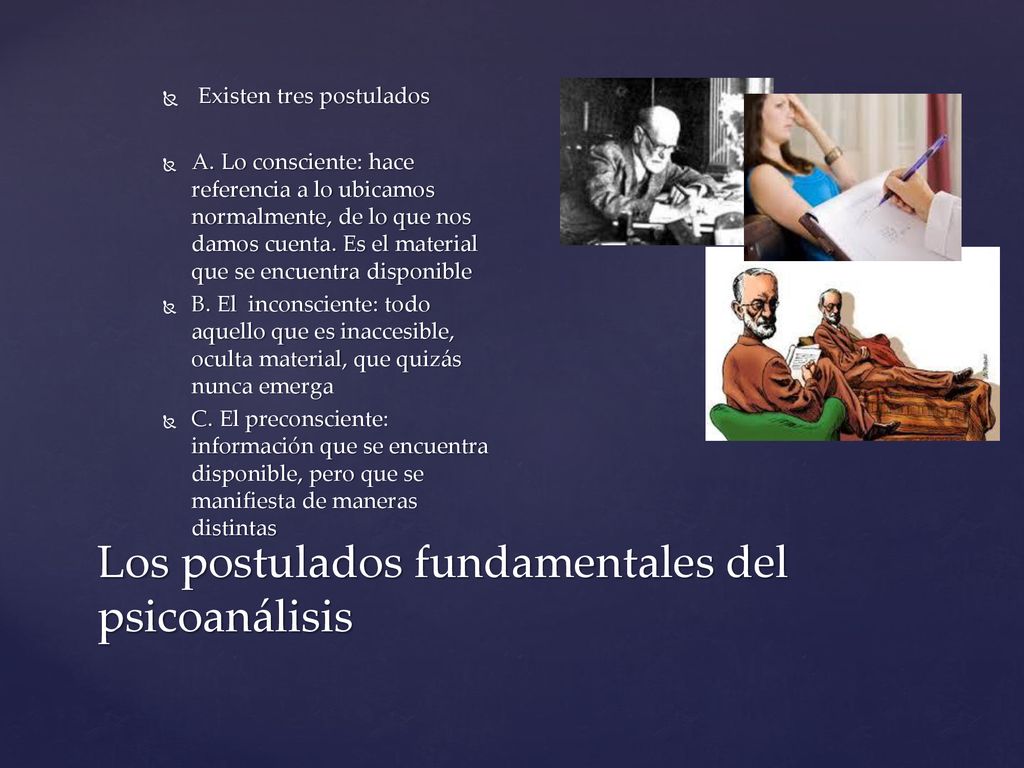 Existen tres postulados

A. Lo consciente: hace referencia a lo ubicamos normalmente, de lo que nos damos cuenta. Es el material que se encuentra disponible

B. El inconsciente: todo aquello que es inaccesible, oculta material, que quizás nunca emerga

C. El preconsciente: información que se encuentra disponible, pero que se manifiesta de maneras distintas

Los postulados fundamentales del psicoanálisis